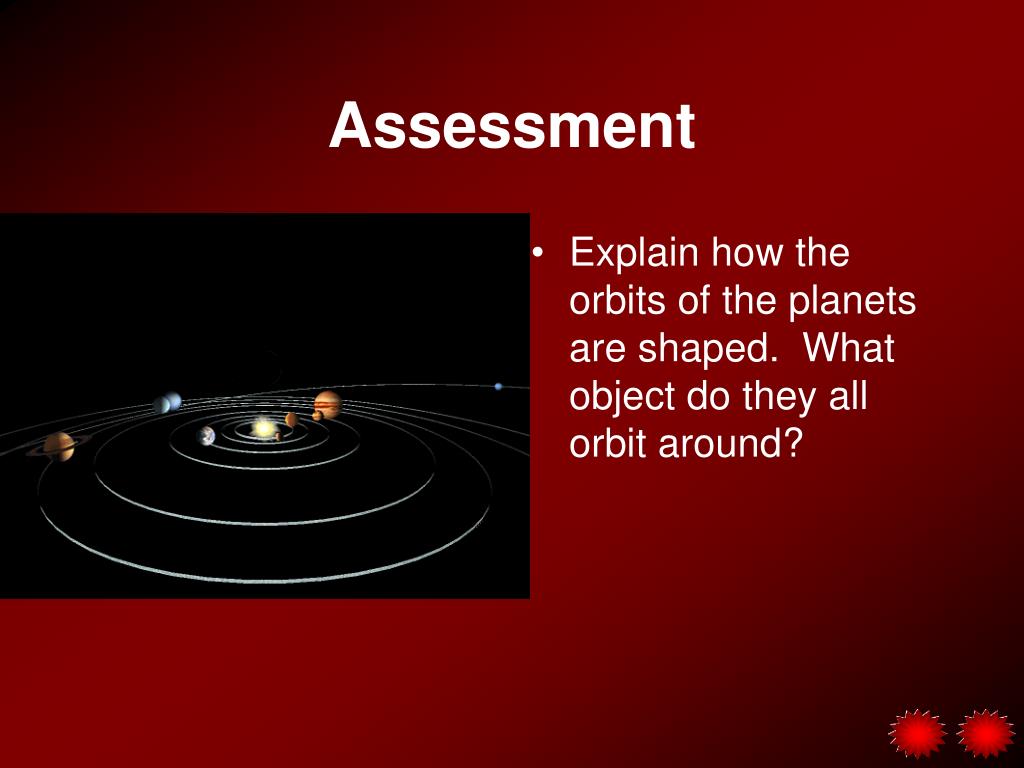 Assessment

• Explain how the orbits of the planets are shaped.  What object do they all orbit around?